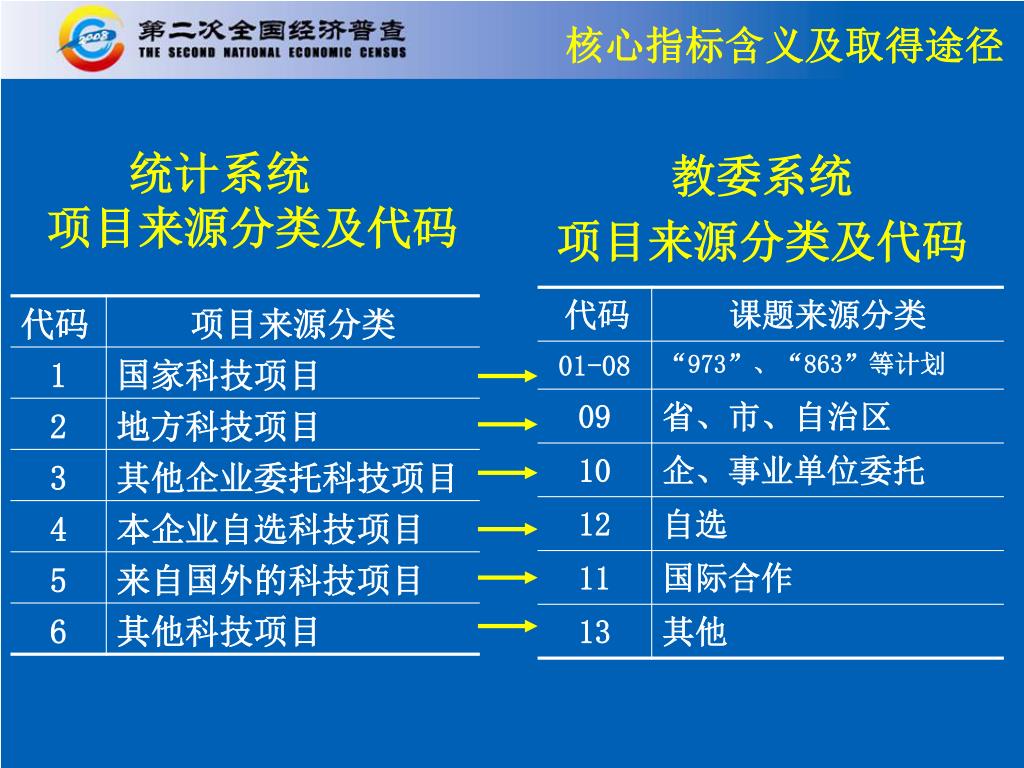 2008

第二次全国经济普查
THE SECOND NATIONAL ECONOMIC CENSUS

核心指标含义及取得途径

统计系统
项目来源分类及代码

| 代码 | 项目来源分类 |
|---|---|
| 1 | 国家科技项目 |
| 2 | 地方科技项目 |
| 3 | 其他企业委托科技项目 |
| 4 | 本企业自选科技项目 |
| 5 | 来自国外的科技项目 |
| 6 | 其他科技项目 |

教委系统
项目来源分类及代码

| 代码 | 课题来源分类 |
|---|---|
| 01-08 | “973”、“863”等计划 |
| 09 | 省、市、自治区 |
| 10 | 企、事业单位委托 |
| 12 | 自选 |
| 11 | 国际合作 |
| 13 | 其他 |